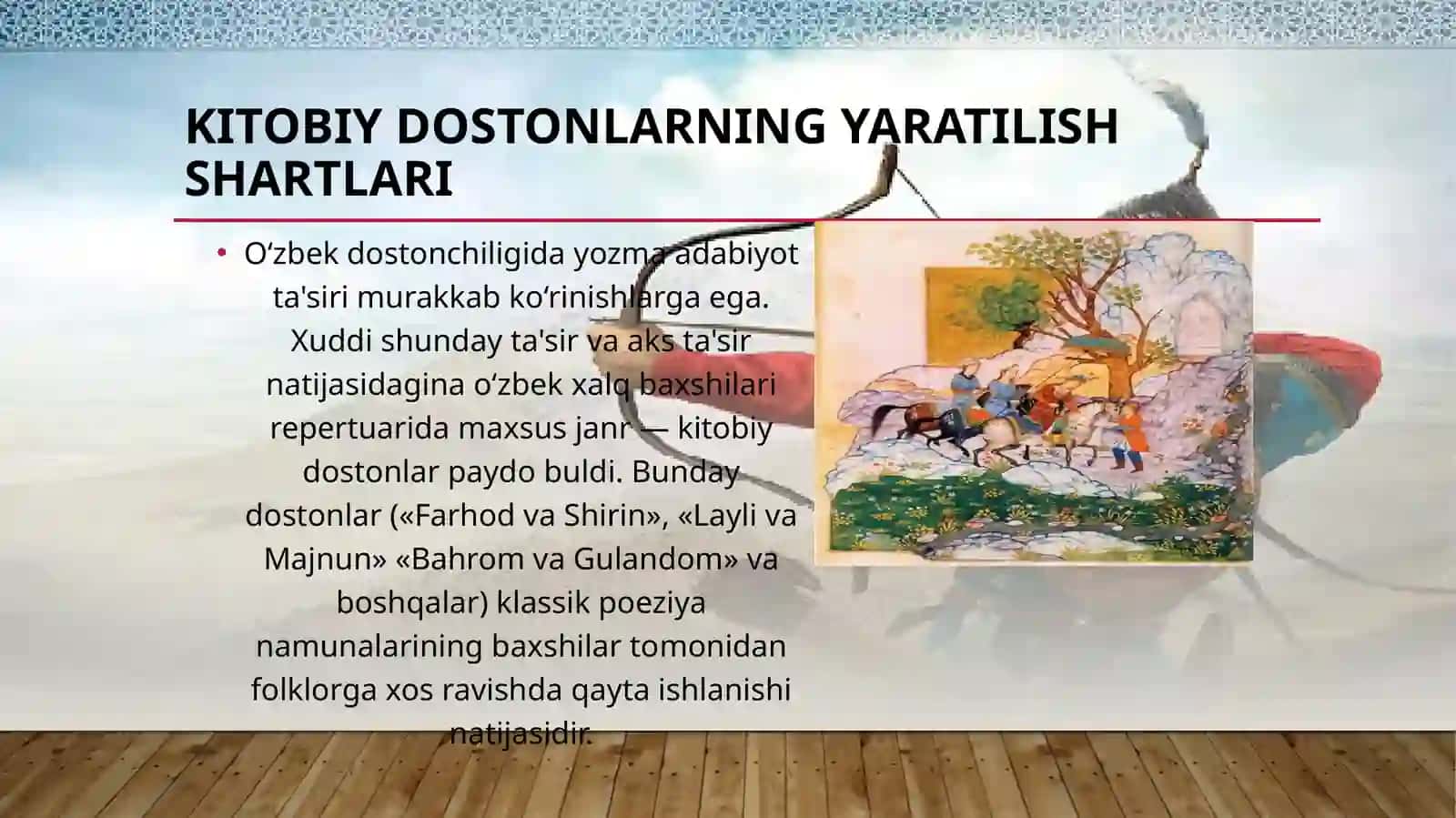 KITOBIY DOSTONLARNING YARATILISH SHARTLARI

• O‘zbek dostonchiligida yozma adabiyot ta'siri murakkab ko‘rinishlarga ega. Xuddi shunday ta'sir va aks ta'sir natijasidagina o‘zbek xalq baxshilari repertuarida maxsus janr — kitobiy dostonlar paydo buldi. Bunday dostonlar («Farhod va Shirin», «Layli va Majnun» «Bahrom va Gulandom» va boshqalar) klassik poeziya namunalarining baxshilar tomonidan folklorga xos ravishda qayta ishlanishi natijasidir.